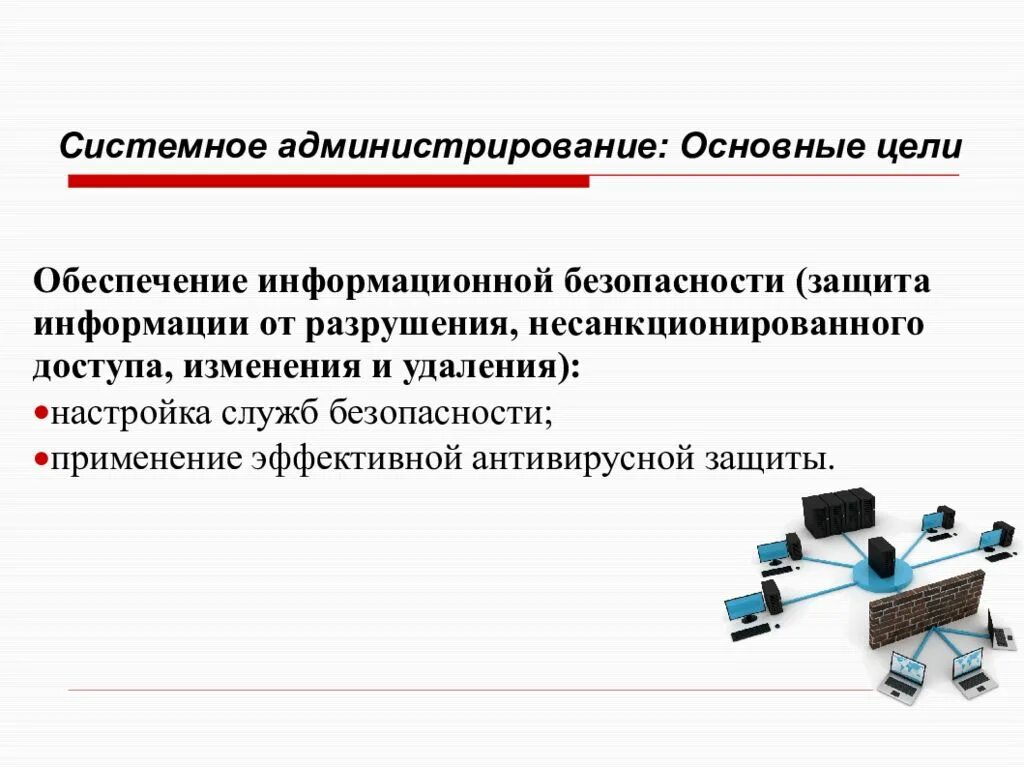 Системное администрирование: Основные цели

Обеспечение информационной безопасности (защита информации от разрушения, несанкционированного доступа, изменения и удаления):
•настройка служб безопасности;
•применение эффективной антивирусной защиты.